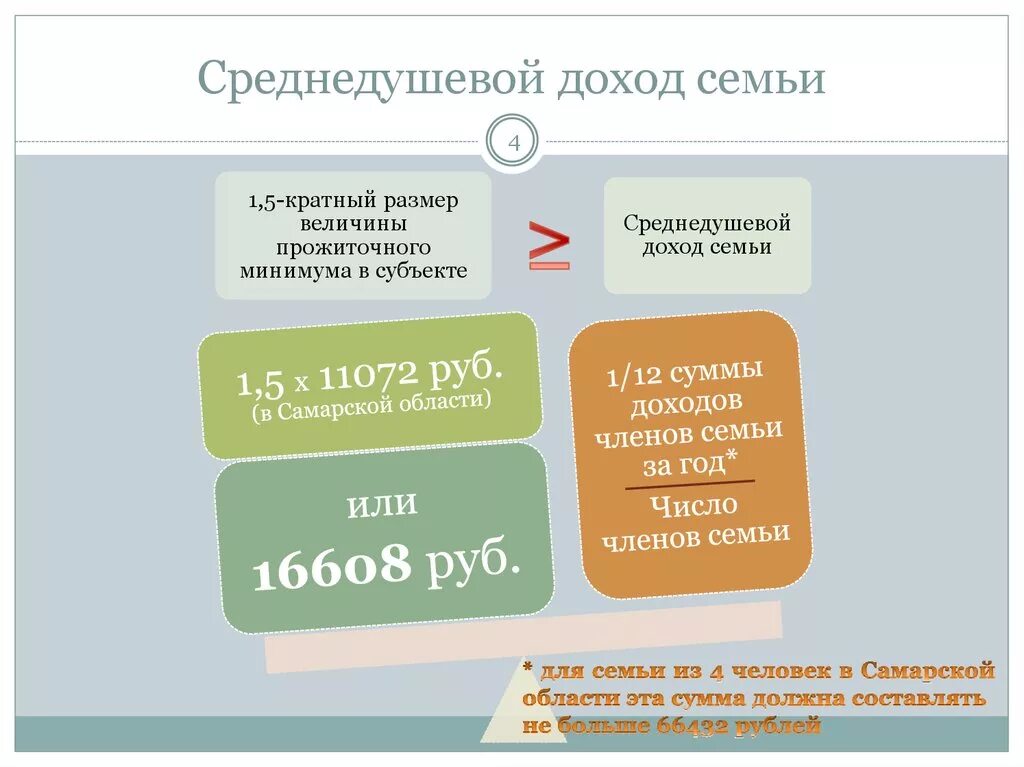 Среднедушевой доход семьи

4

1,5-кратный размер величины прожиточного минимума в субъекте

≥

Среднедушевой доход семьи

1,5 х 11072 руб.
(в Самарской области)

или
16608 руб.

1/12 суммы доходов членов семьи за год*

Число членов семьи

* для семьи из 4 человек в Самарской области эта сумма должна составлять не больше 66432 рублей